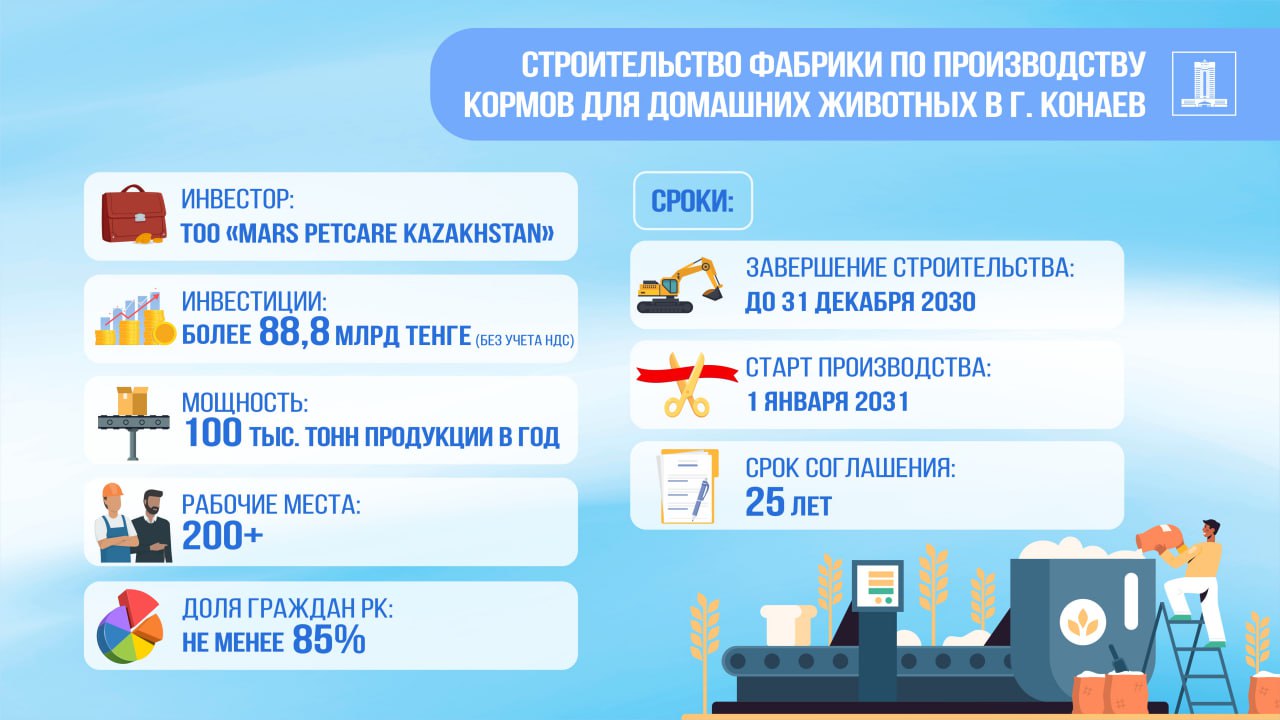 СТРОИТЕЛЬСТВО ФАБРИКИ ПО ПРОИЗВОДСТВУ КОРМОВ ДЛЯ ДОМАШНИХ ЖИВОТНЫХ В Г. КОНАЕВ

ИНВЕСТОР:
ТОО «MARS PETCARE KAZAKHSTAN»

ИНВЕСТИЦИИ:
БОЛЕЕ 88,8 МЛРД ТЕНГЕ (БЕЗ УЧЕТА НДС)

МОЩНОСТЬ:
100 ТЫС. ТОНН ПРОДУКЦИИ В ГОД

РАБОЧИЕ МЕСТА:
200+

ДОЛЯ ГРАЖДАН РК:
НЕ МЕНЕЕ 85%

СРОКИ:

ЗАВЕРШЕНИЕ СТРОИТЕЛЬСТВА:
ДО 31 ДЕКАБРЯ 2030

СТАРТ ПРОИЗВОДСТВА:
1 ЯНВАРЯ 2031

СРОК СОГЛАШЕНИЯ:
25 ЛЕТ